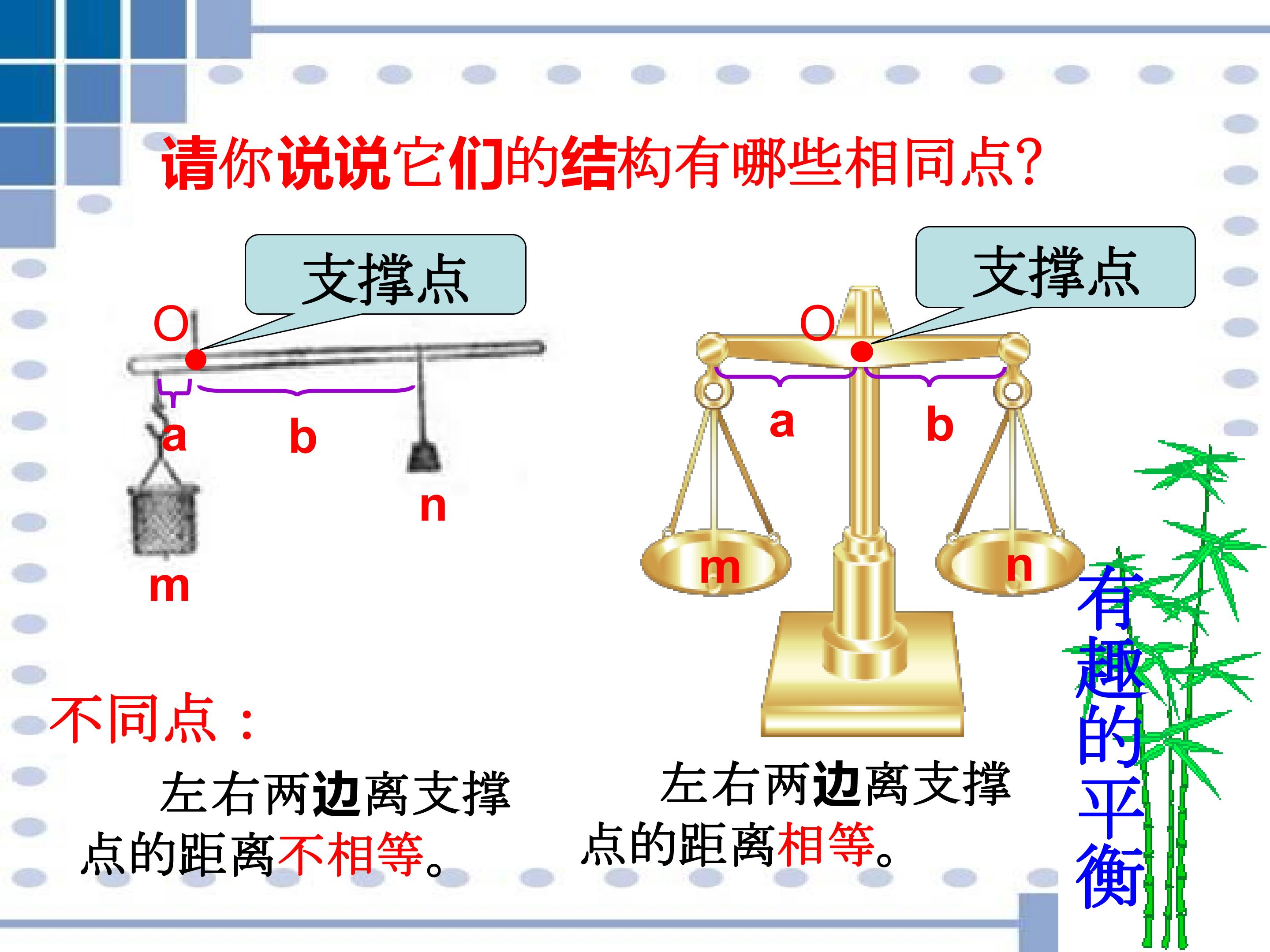 请你说说它们的结构有哪些相同点?

支撑点

O

a b

n

m

支撑点

O

a b

m n

不同点：

左右两边离支撑点的距离不相等。

左右两边离支撑点的距离相等。

有趣的平衡